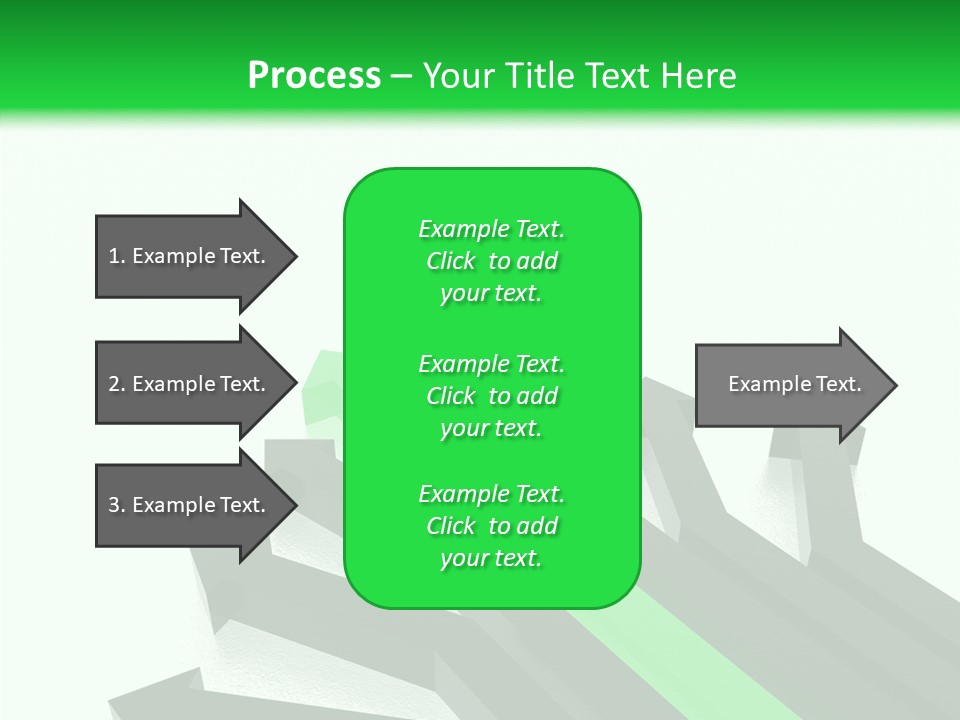 Process – Your Title Text Here

1. Example Text.

2. Example Text.

3. Example Text.

Example Text.
Click to add
your text.

Example Text.
Click to add
your text.

Example Text.
Click to add
your text.

Example Text.